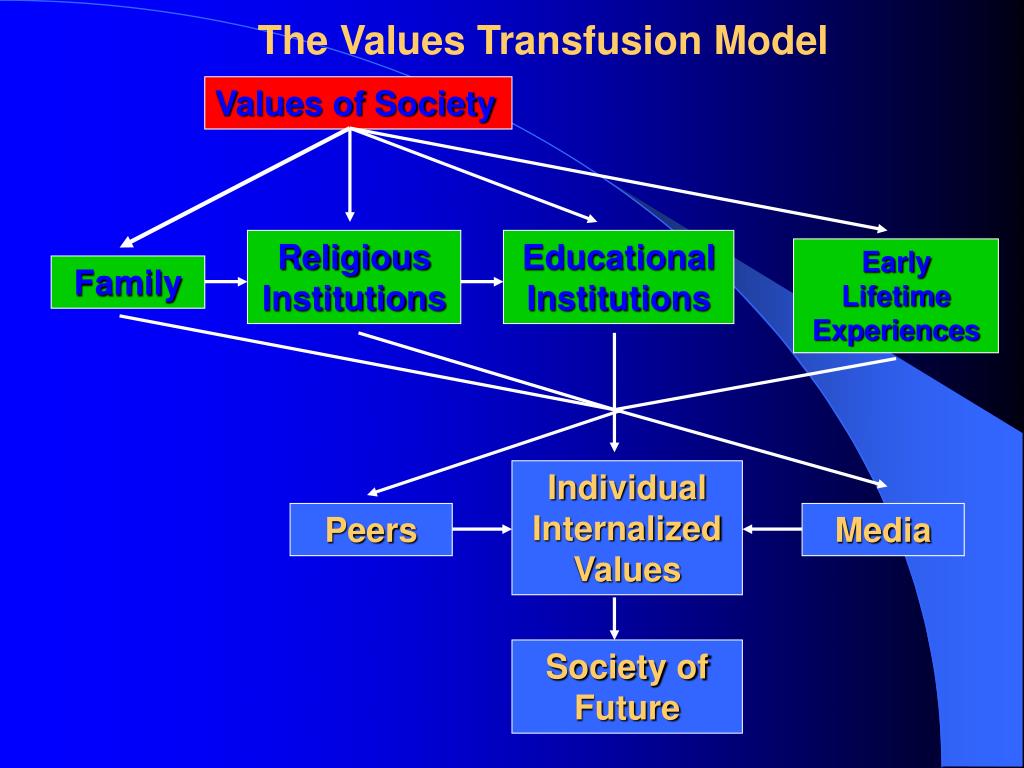 The Values Transfusion Model

Values of Society

Family

Religious Institutions

Educational Institutions

Early Lifetime Experiences

Peers

Individual Internalized Values

Media

Society of Future